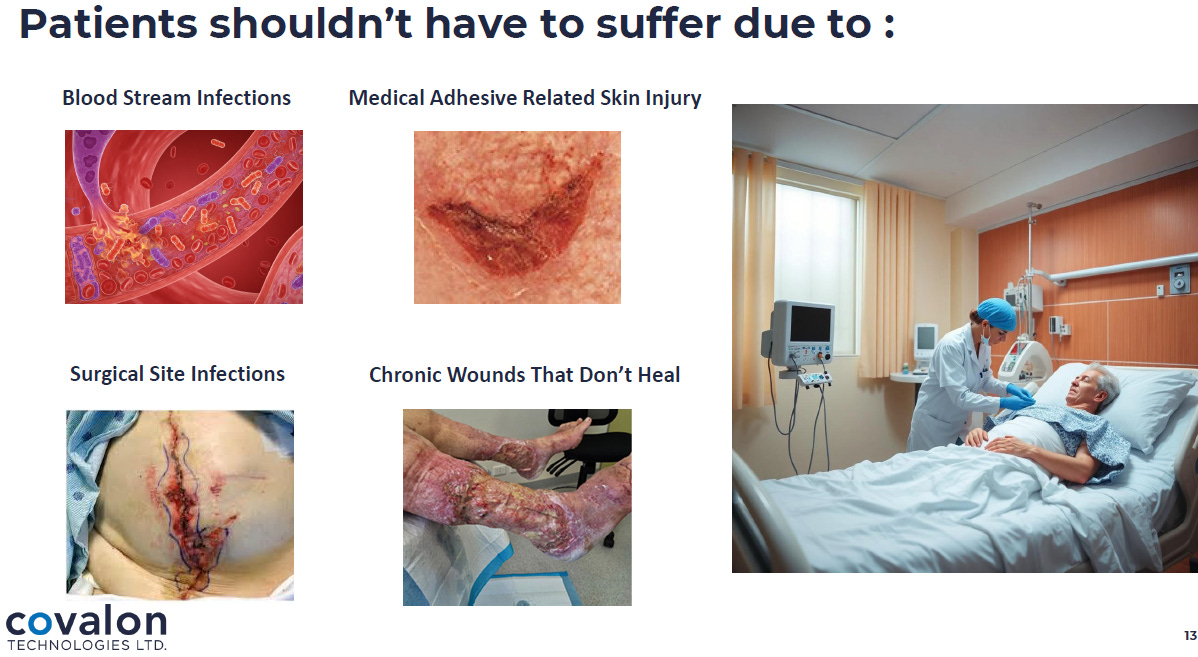 Patients shouldn't have to suffer due to :

Blood Stream Infections

Medical Adhesive Related Skin Injury

Surgical Site Infections

Chronic Wounds That Don't Heal

covalon
TECHNOLOGIES LTD.

13